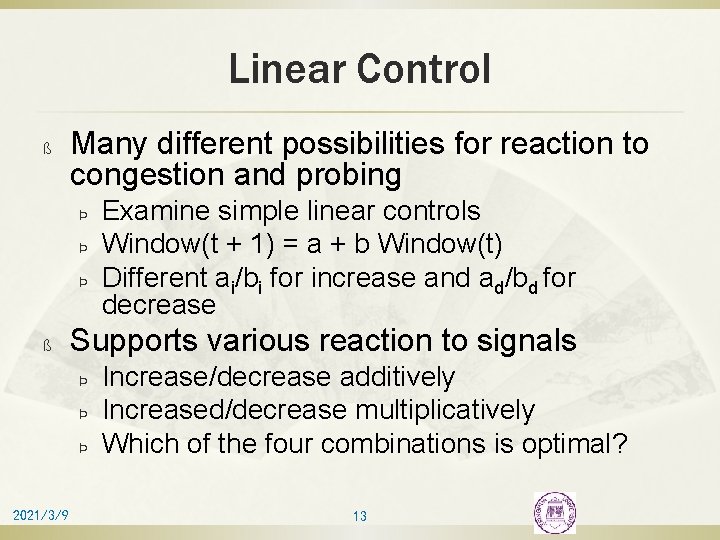 Linear Control

ß Many different possibilities for reaction to congestion and probing

Þ Examine simple linear controls

Þ Window(t + 1) = a + b Window(t)

Þ Different $a_i/b_i$ for increase and $a_d/b_d$ for decrease

ß Supports various reaction to signals

Þ Increase/decrease additively

Þ Increased/decrease multiplicatively

Þ Which of the four combinations is optimal?

2021/3/9

13